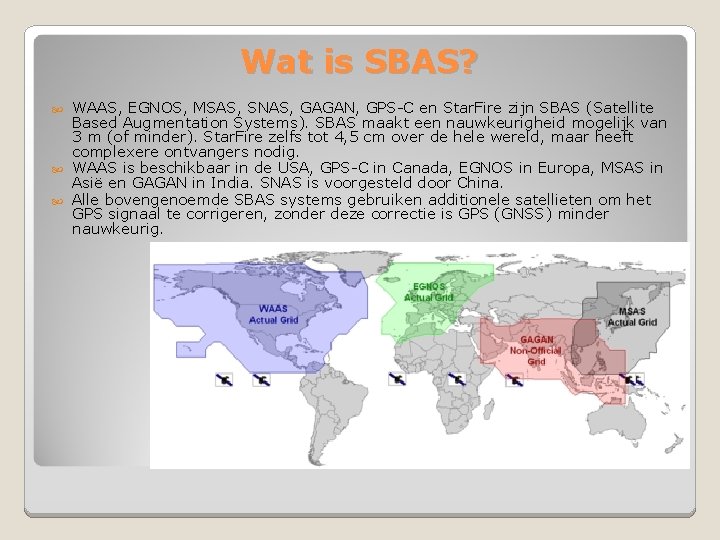 Wat is SBAS?

WAAS, EGNOS, MSAS, SNAS, GAGAN, GPS-C en StarFire zijn SBAS (Satellite Based Augmentation Systems). SBAS maakt een nauwkeurigheid mogelijk van 3 m (of minder). StarFire zelfs tot 4,5 cm over de hele wereld, maar heeft complexere ontvangers nodig.

WAAS is beschikbaar in de USA, GPS-C in Canada, EGNOS in Europa, MSAS in Asië en GAGAN in India. SNAS is voorgesteld door China.

Alle bovengenoemde SBAS systems gebruiken additionele satellieten om het GPS signaal te corrigeren, zonder deze correctie is GPS (GNSS) minder nauwkeurig.

WAAS Actual Grid

EGNOS Actual Grid

MSAS Actual Grid

GAGAN Non-Official Grid